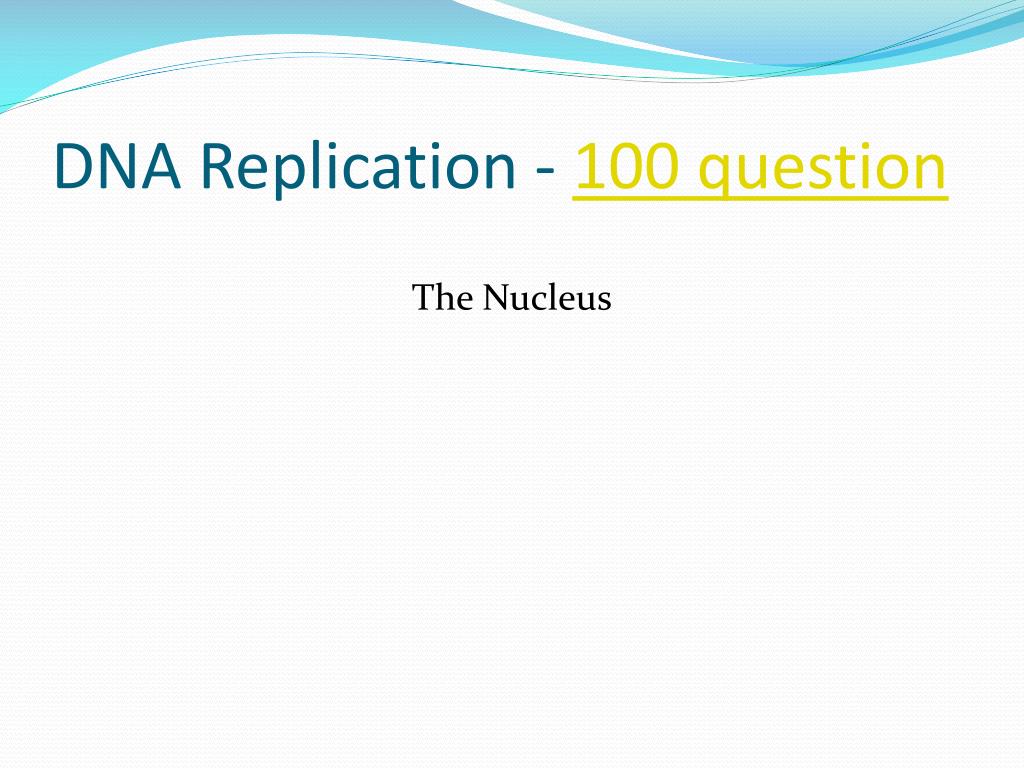 DNA Replication - 100 question

The Nucleus